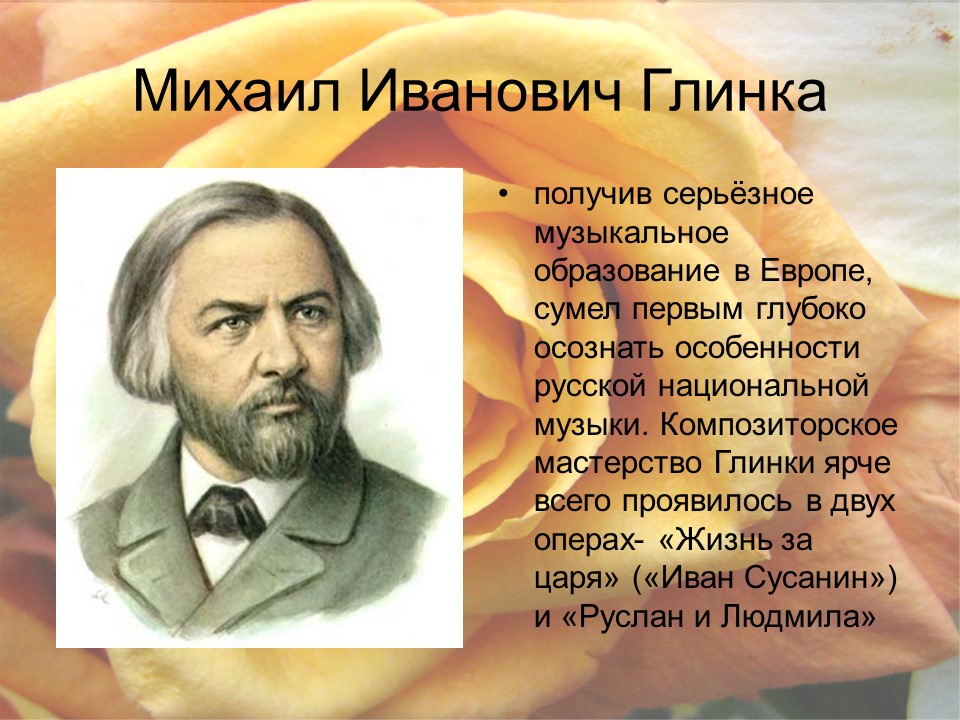 Михаил Иванович Глинка

• получив серьёзное музыкальное образование в Европе, сумел первым глубоко осознать особенности русской национальной музыки. Композиторское мастерство Глинки ярче всего проявилось в двух операх- «Жизнь за царя» («Иван Сусанин») и «Руслан и Людмила»